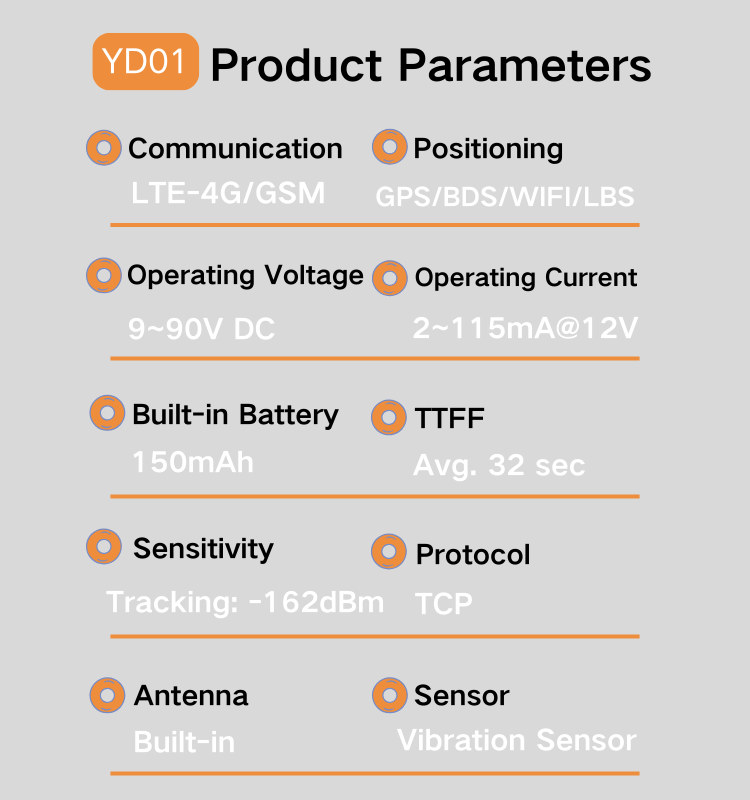 YD01 Product Parameters

Communication
LTE-4G/GSM

Positioning
GPS/BDS/WIFI/LBS

Operating Voltage
9~90V DC

Operating Current
2~115mA@12V

Built-in Battery
150mAh

TTFF
Avg. 32 sec

Sensitivity
Tracking: -162dBm

Protocol
TCP

Antenna
Built-in

Sensor
Vibration Sensor